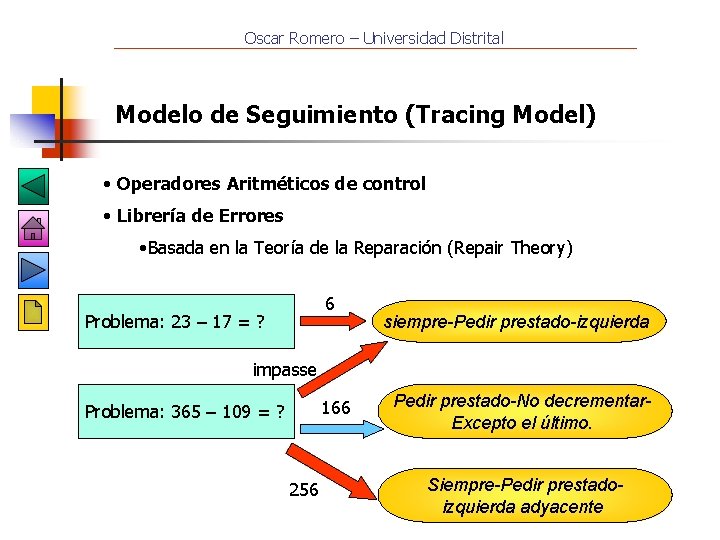 Oscar Romero – Universidad Distrital

Modelo de Seguimiento (Tracing Model)

• Operadores Aritméticos de control
• Librería de Errores
•Basada en la Teoría de la Reparación (Repair Theory)

Problema: 23 – 17 = ?

6

siempre-Pedir prestado-izquierda

impasse

Problema: 365 – 109 = ?

166

Pedir prestado-No decrementar-Excepto el último.

256

Siempre-Pedir prestado-izquierda adyacente